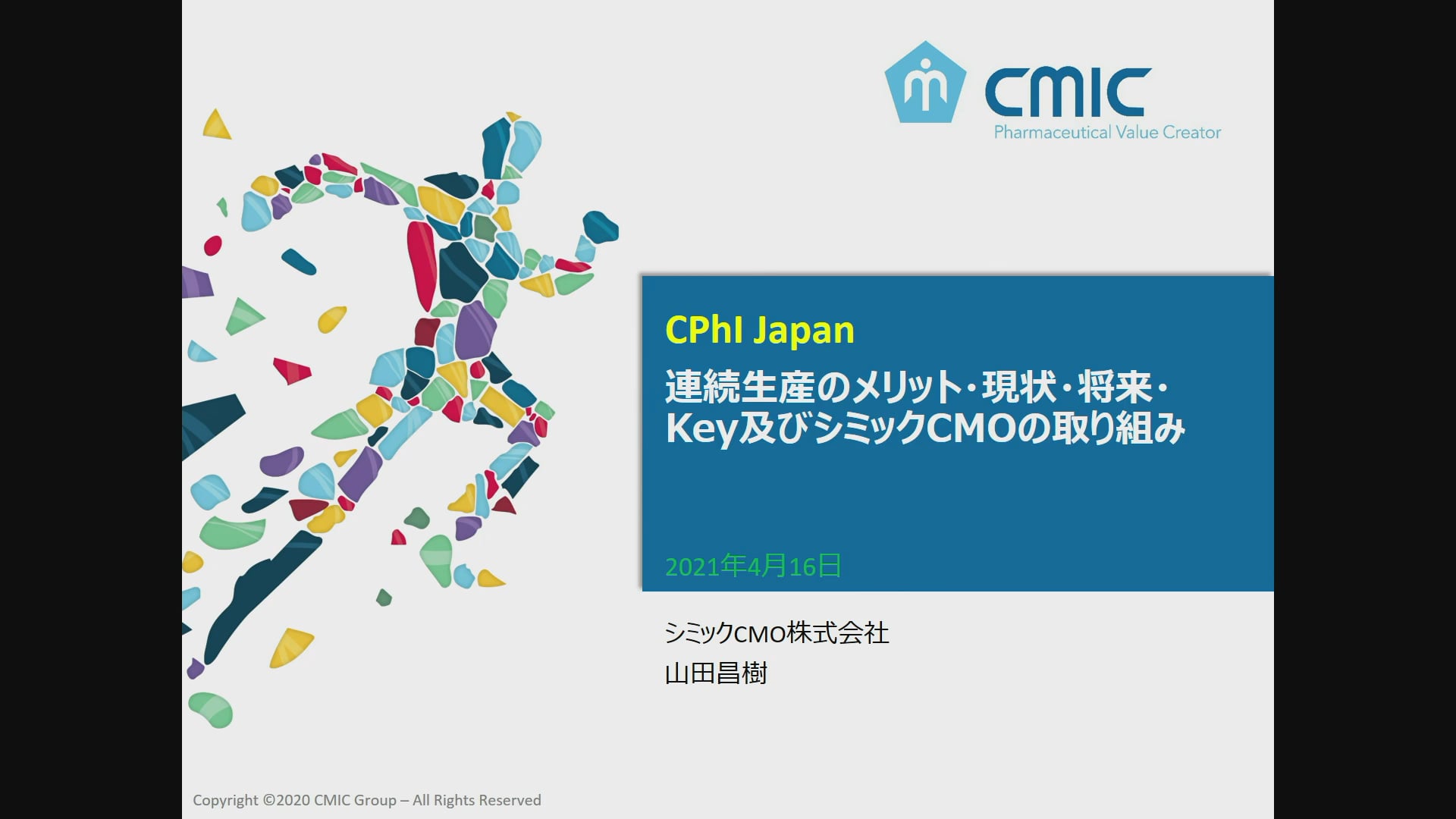 CMIC
Pharmaceutical Value Creator

CPhI Japan

連続生産のメリット・現状・将来・Key及びシミックCMOの取り組み

2021年4月16日

シミックCMO株式会社
山田昌樹

Copyright ©2020 CMIC Group – All Rights Reserved